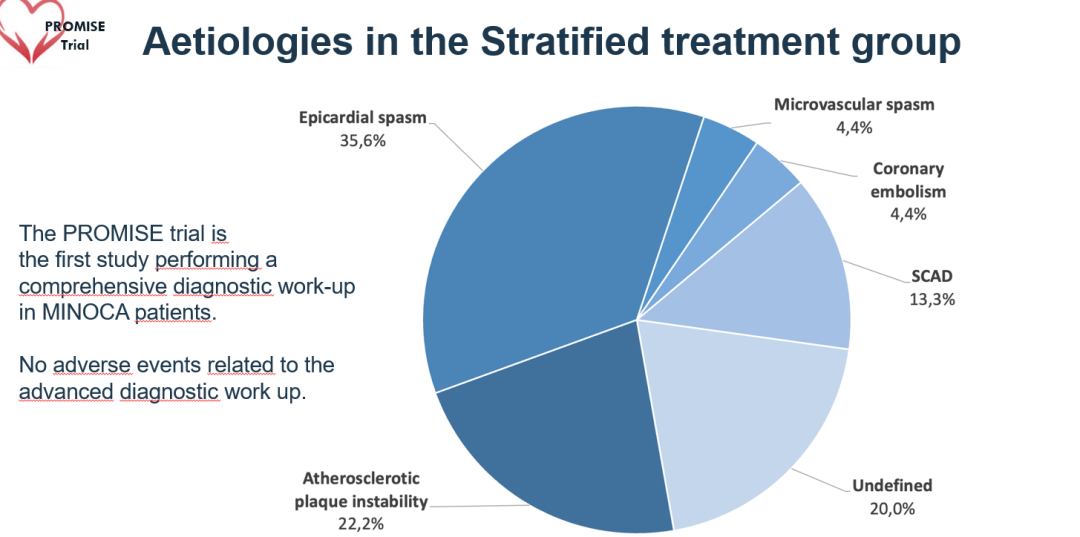 PROMISE Trial

Aetiologies in the Stratified treatment group

The PROMISE trial is the first study performing a comprehensive diagnostic work-up in MINOCA patients.

No adverse events related to the advanced diagnostic work up.

Epicardial spasm
35,6%

Microvascular spasm
4,4%

Coronary embolism
4,4%

SCAD
13,3%

Undefined
20,0%

Atherosclerotic plaque instability
22,2%